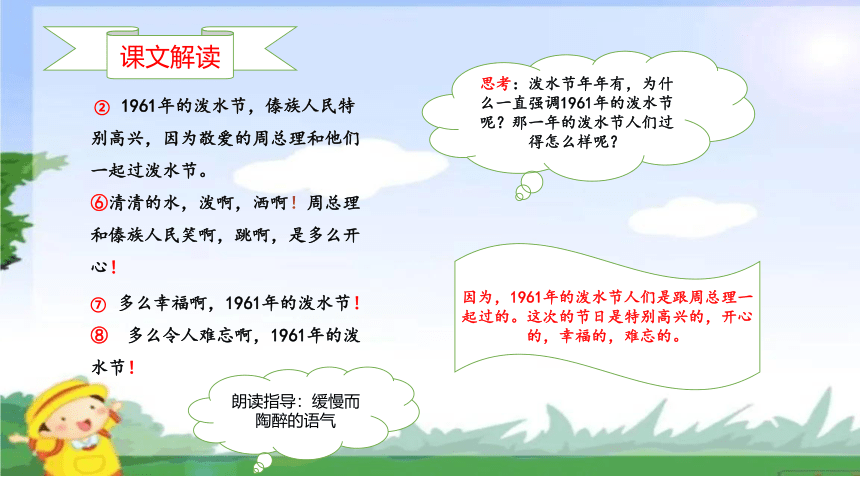 课文解读

② 1961年的泼水节，傣族人民特别高兴，因为敬爱的周总理和他们一起过泼水节。

⑥清清的水，泼啊，洒啊！周总理和傣族人民笑啊，跳啊，是多么开心！

⑦ 多么幸福啊，1961年的泼水节！

⑧ 多么令人难忘啊，1961年的泼水节！

朗读指导：缓慢而陶醉的语气

思考：泼水节年年有，为什么一直强调1961年的泼水节呢？那一年的泼水节人们过得怎么样呢？

因为，1961年的泼水节人们是跟周总理一起过的。这次的节日是特别高兴的，开心的，幸福的，难忘的。